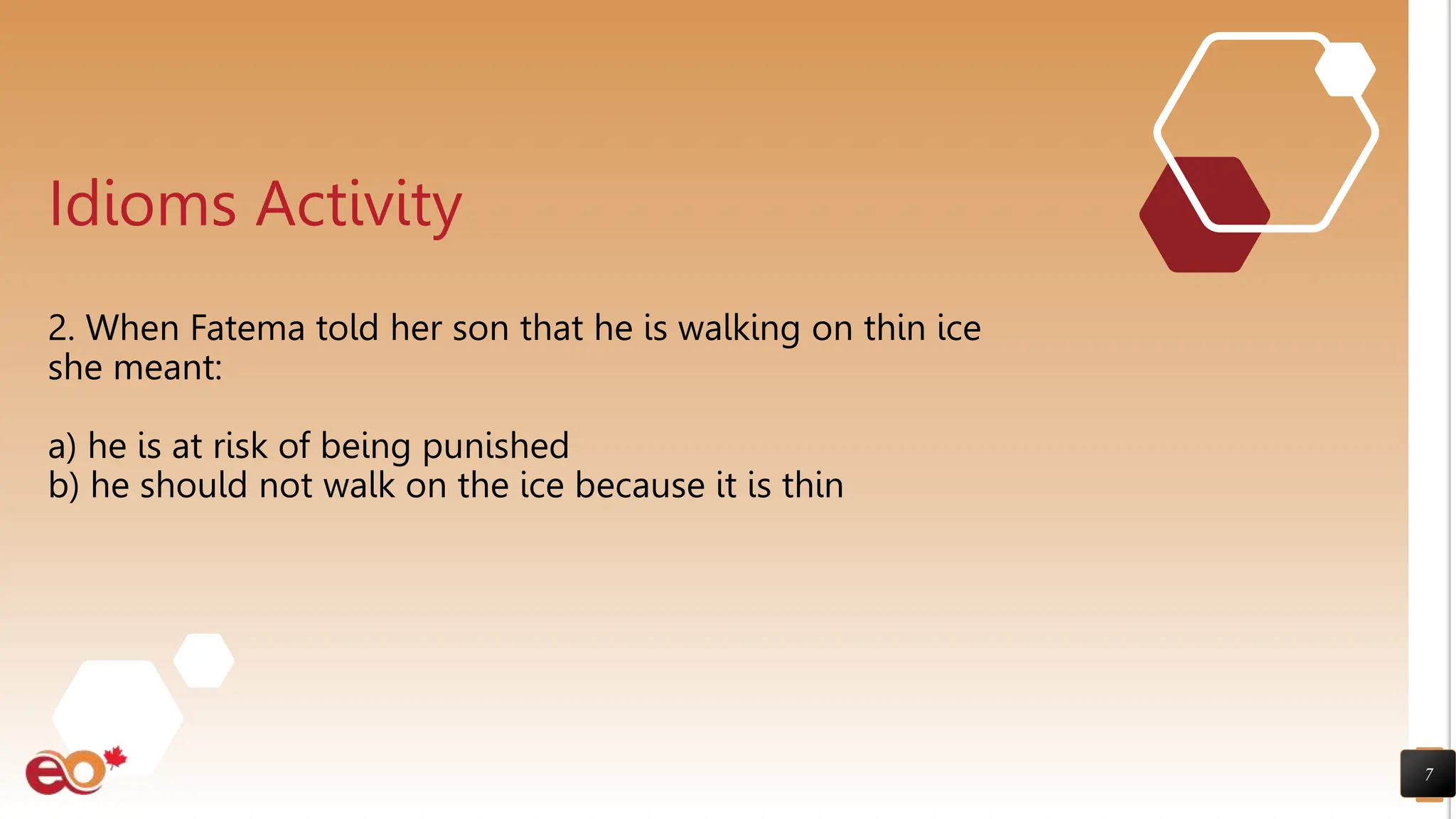 Idioms Activity

2. When Fatema told her son that he is walking on thin ice she meant:

a) he is at risk of being punished
b) he should not walk on the ice because it is thin

eo

7